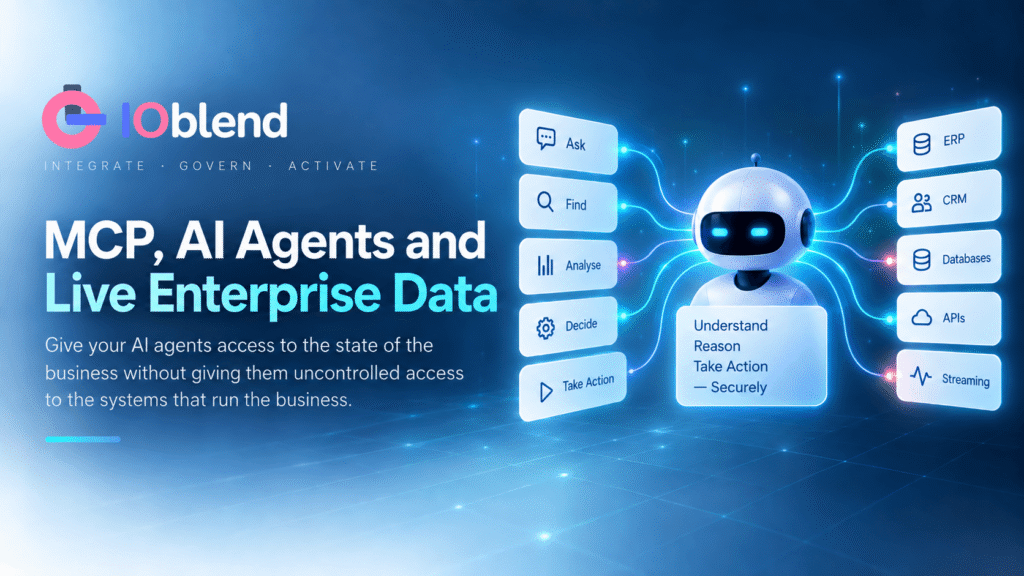 IOblend

INTEGRATE · GOVERN · ACTIVATE

MCP, AI Agents and Live Enterprise Data

Give your AI agents access to the state of the business without giving them uncontrolled access to the systems that run the business.

Ask

Find

Analyse

Decide

Take Action

Understand
Reason
Take Action
— Securely

ERP

CRM

Databases

APIs

Streaming